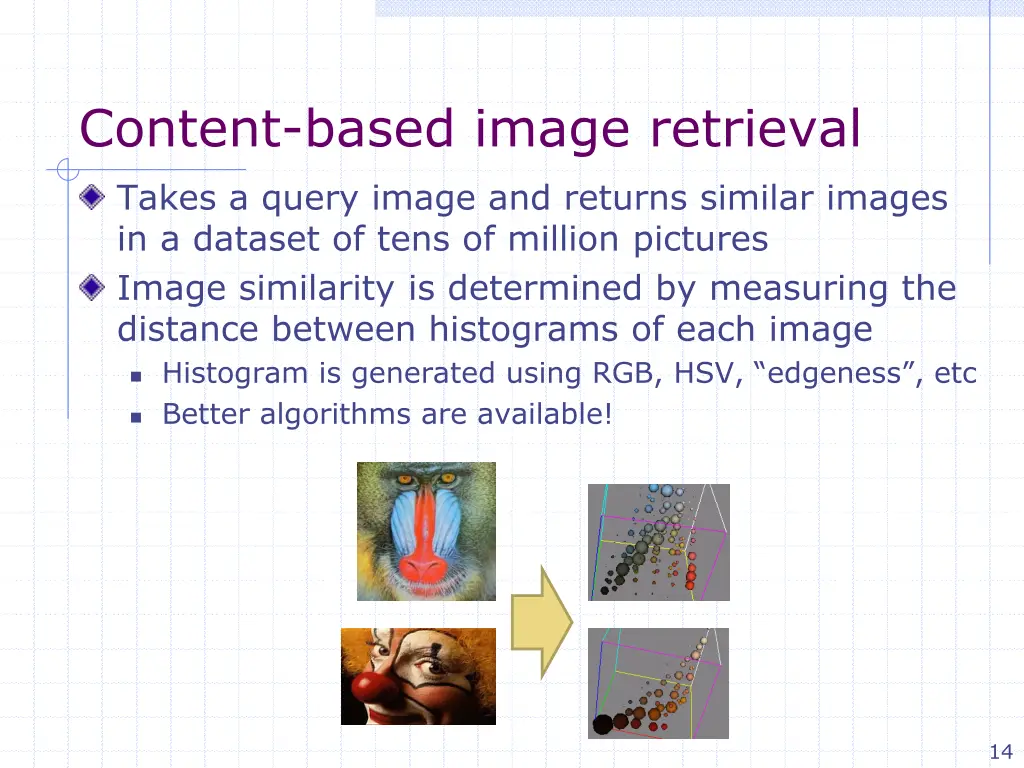 Content-based image retrieval

Takes a query image and returns similar images in a dataset of tens of million pictures

Image similarity is determined by measuring the distance between histograms of each image

Histogram is generated using RGB, HSV, “edgeness”, etc

Better algorithms are available!

14